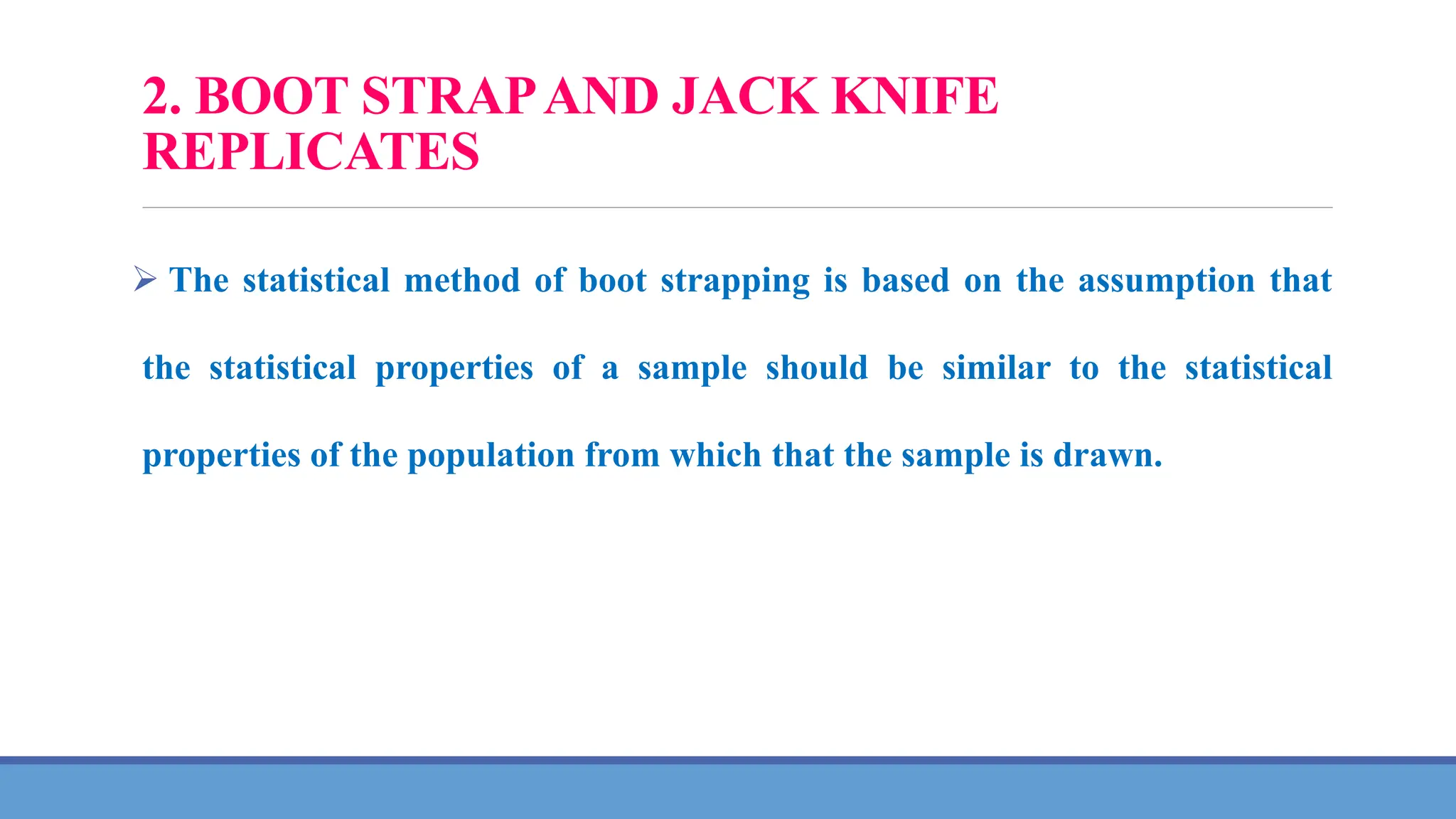 2. BOOT STRAP AND JACK KNIFE REPLICATES

➢ The statistical method of boot strapping is based on the assumption that the statistical properties of a sample should be similar to the statistical properties of the population from which that the sample is drawn.